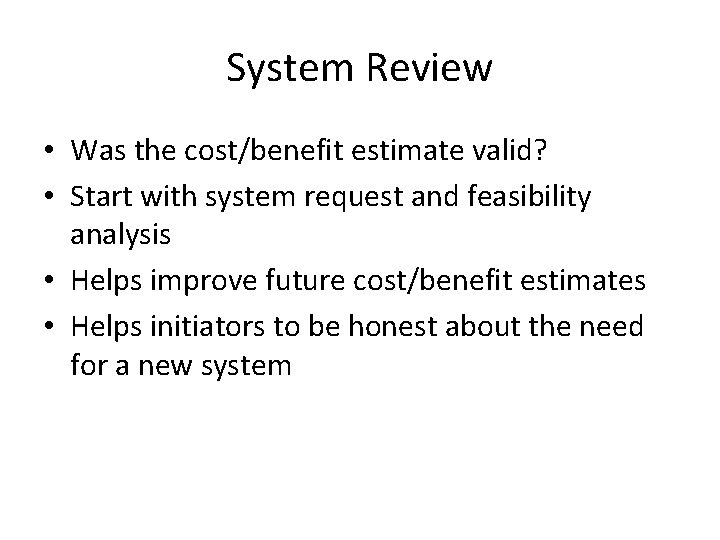 System Review

• Was the cost/benefit estimate valid?
• Start with system request and feasibility analysis
• Helps improve future cost/benefit estimates
• Helps initiators to be honest about the need for a new system